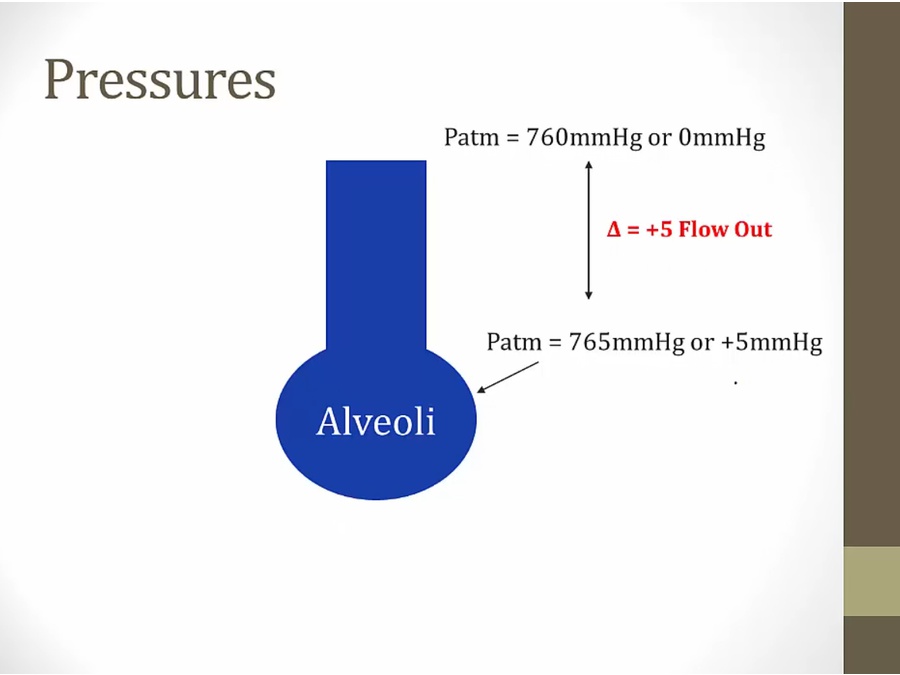 Pressures

Patm = 760mmHg or 0mmHg

Δ = +5 Flow Out

Patm = 765mmHg or +5mmHg

Alveoli